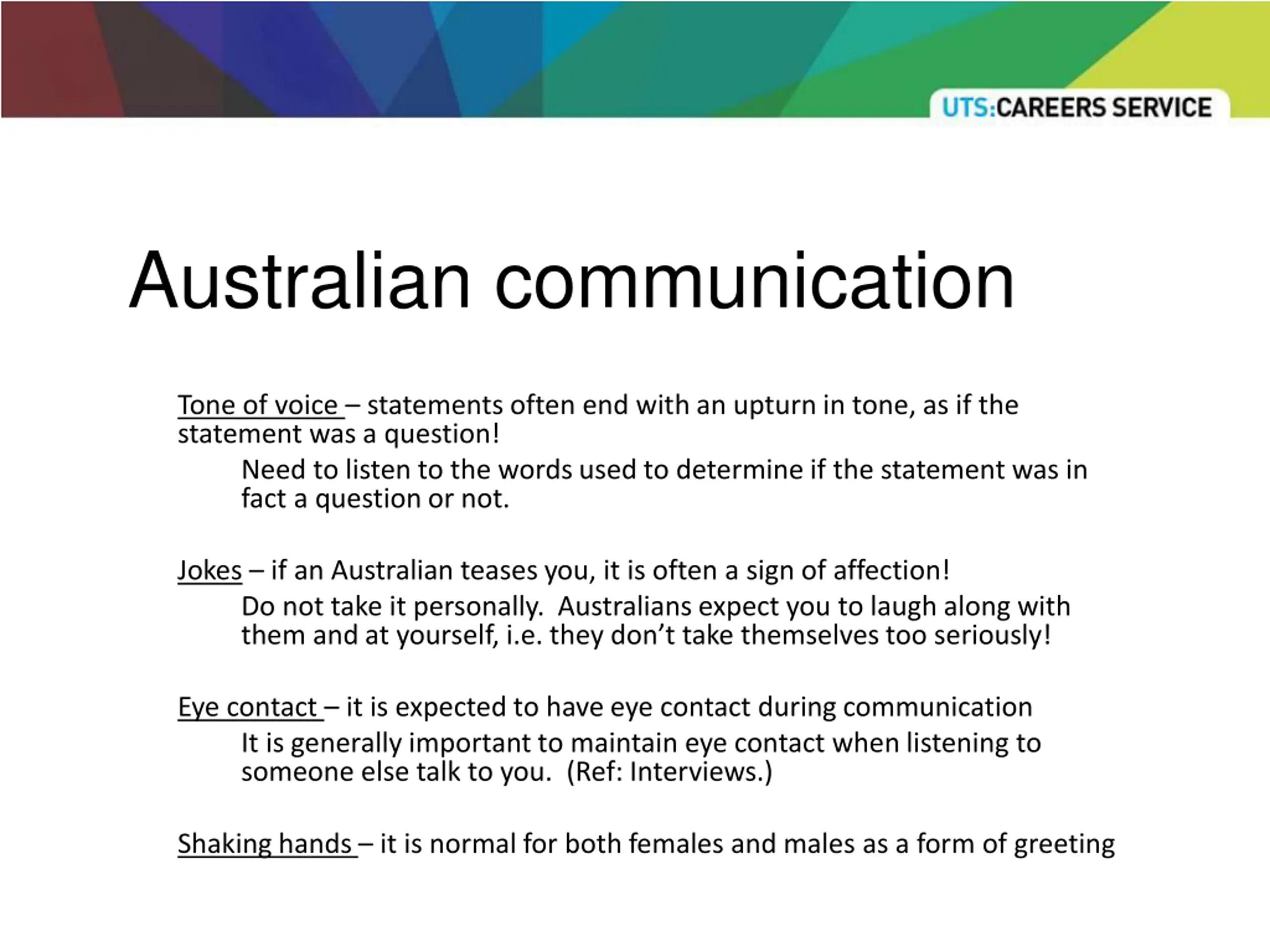 UTS:CAREERS SERVICE

Australian communication

Tone of voice – statements often end with an upturn in tone, as if the statement was a question!

Need to listen to the words used to determine if the statement was in fact a question or not.

Jokes – if an Australian teases you, it is often a sign of affection!

Do not take it personally. Australians expect you to laugh along with them and at yourself, i.e. they don't take themselves too seriously!

Eye contact – it is expected to have eye contact during communication

It is generally important to maintain eye contact when listening to someone else talk to you. (Ref: Interviews.)

Shaking hands – it is normal for both females and males as a form of greeting